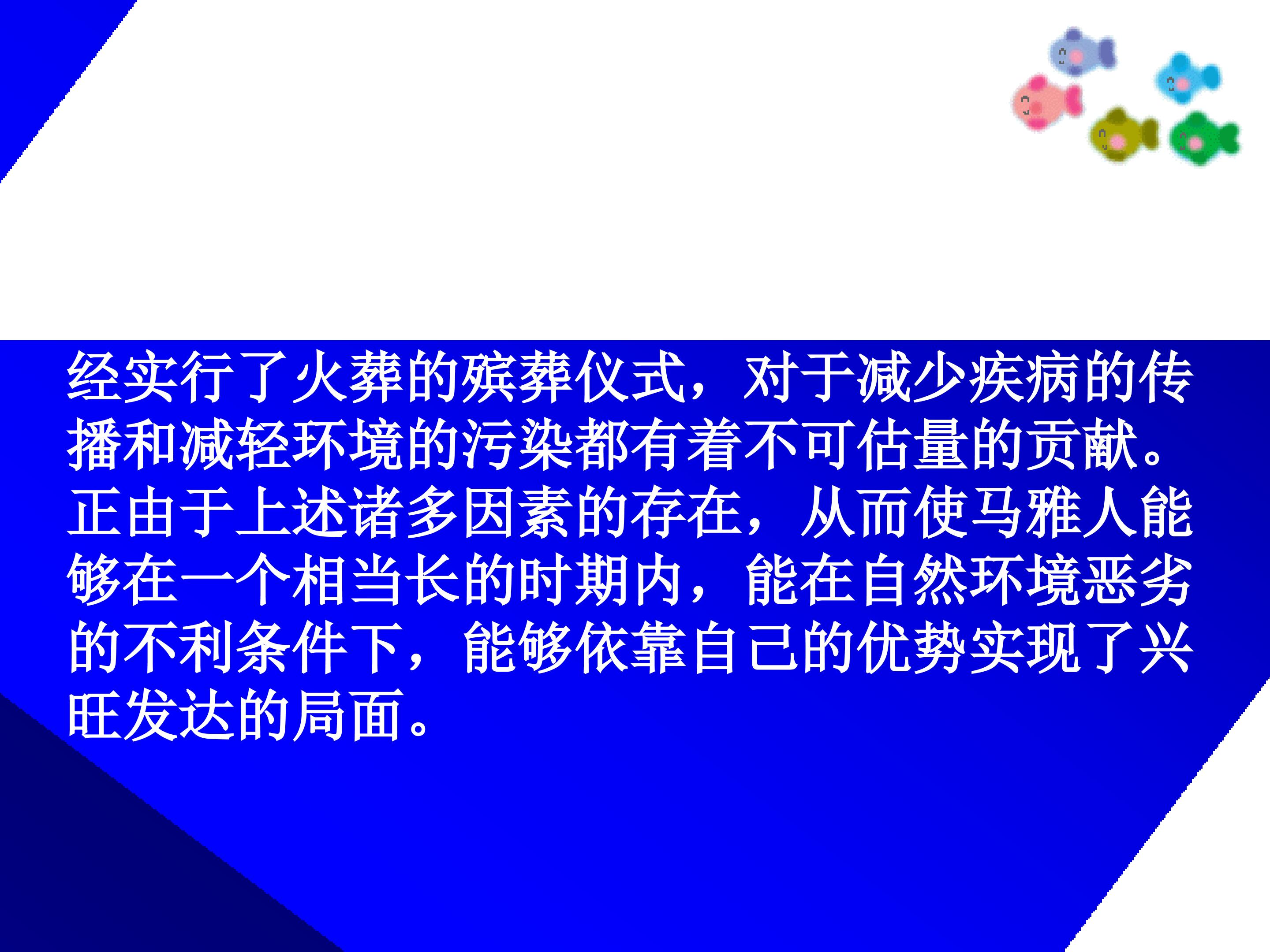 经实行了火葬的殡葬仪式，对于减少疾病的传播和减轻环境的污染都有着不可估量的贡献。正由于上述诸多因素的存在，从而使马雅人能够在一个相当长的时期内，能在自然环境恶劣的不利条件下，能够依靠自己的优势实现了兴旺发达的局面。